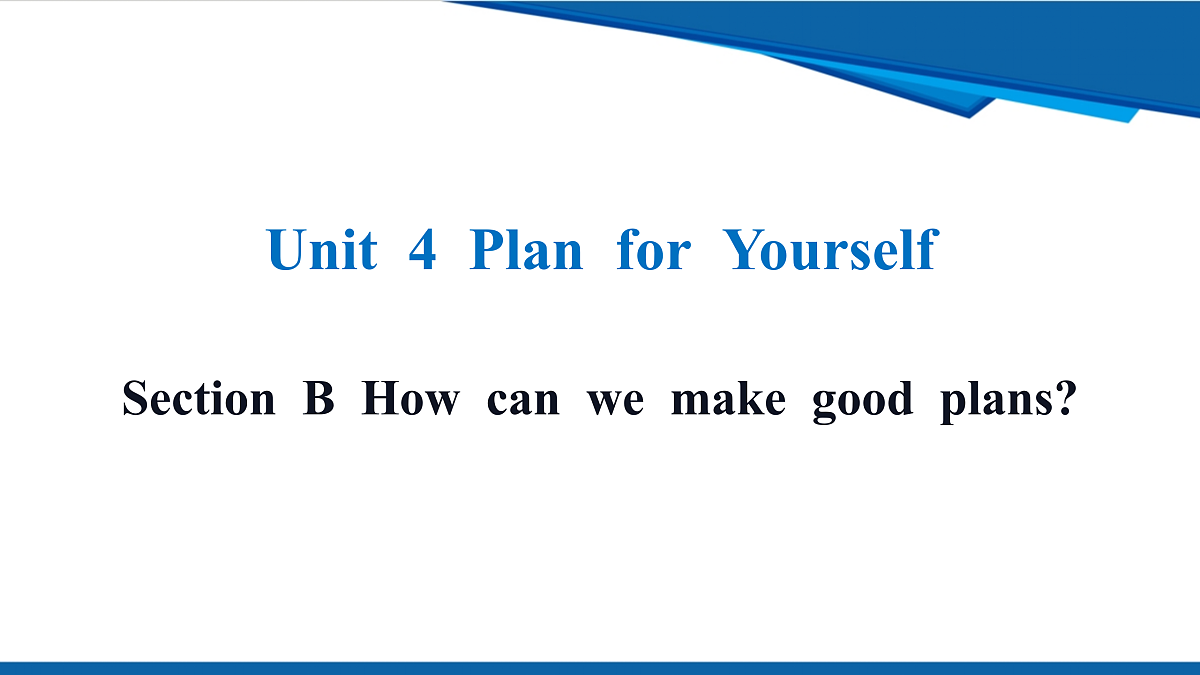 Unit 4 Plan for Yourself

Section B How can we make good plans?